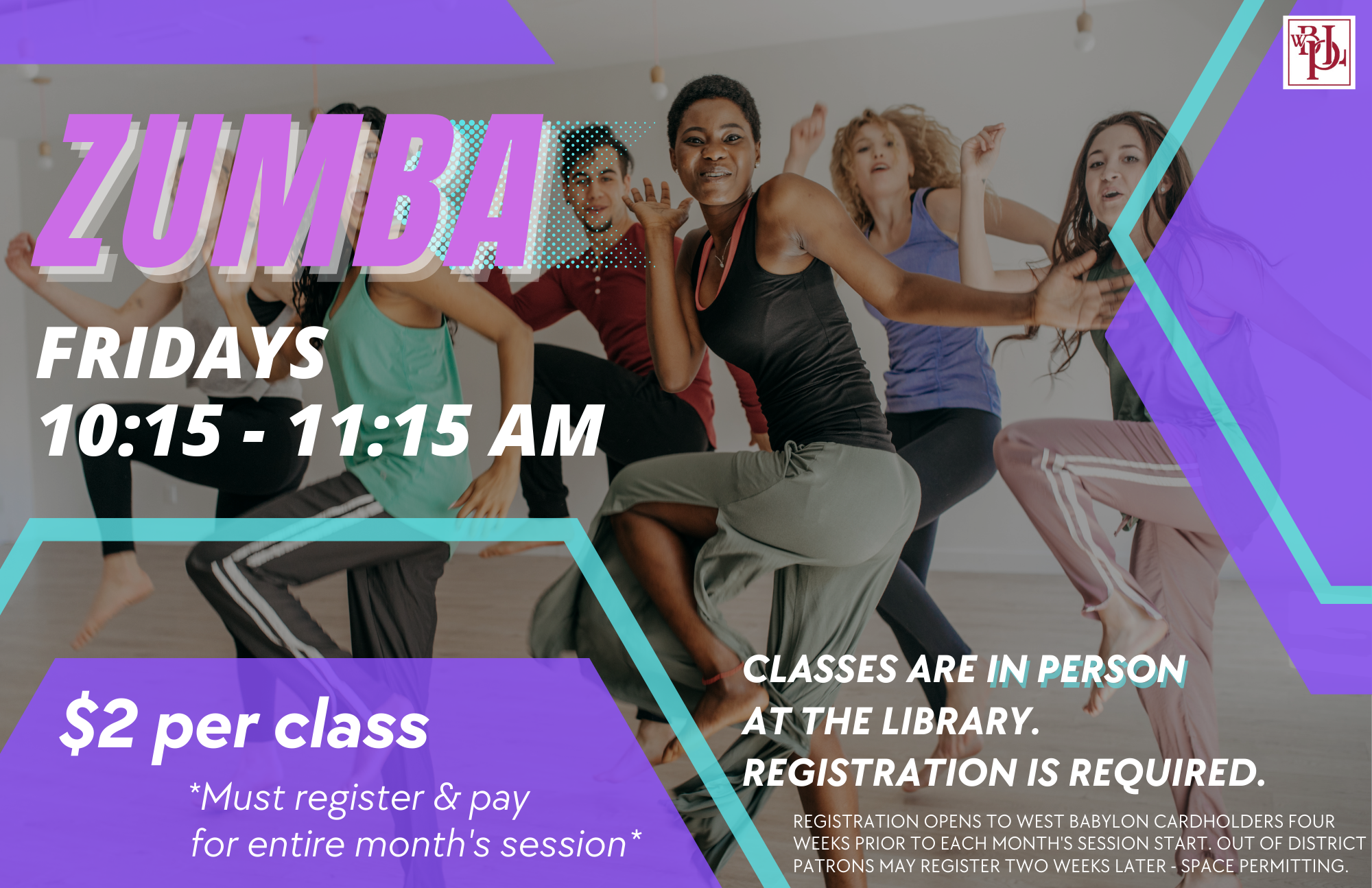 WBPL

ZUMBA

FRIDAYS
10:15 - 11:15 AM

$2 per class

*Must register & pay for entire month's session*

CLASSES ARE IN PERSON AT THE LIBRARY. REGISTRATION IS REQUIRED.

REGISTRATION OPENS TO WEST BABYLON CARDHOLDERS FOUR WEEKS PRIOR TO EACH MONTH'S SESSION START. OUT OF DISTRICT PATRONS MAY REGISTER TWO WEEKS LATER - SPACE PERMITTING.